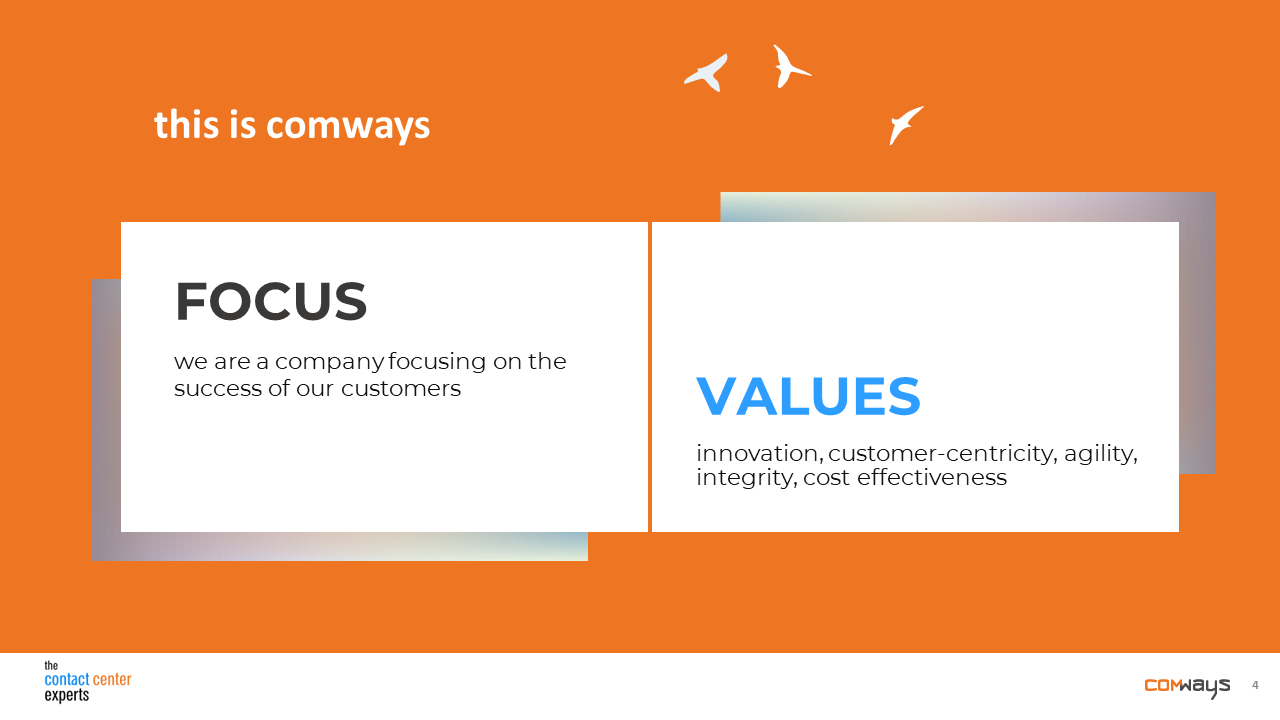 this is comways

FOCUS

we are a company focusing on the success of our customers

VALUES

innovation, customer-centricity, agility, integrity, cost effectiveness

the contact center experts

comways

4